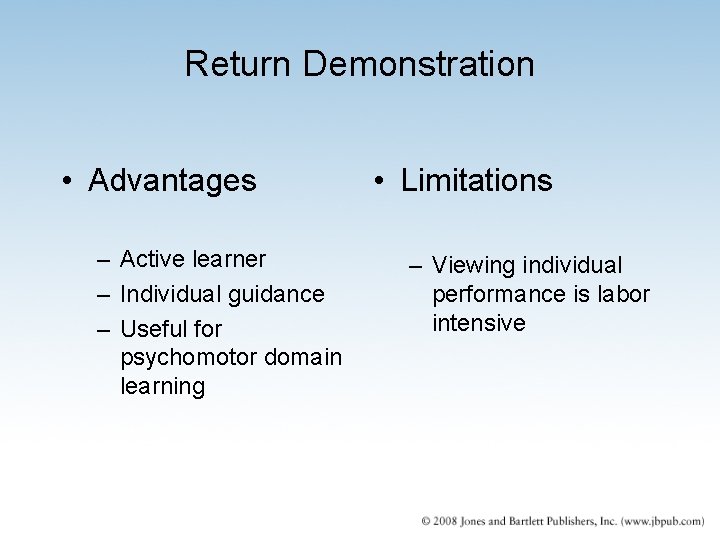 Return Demonstration

• Advantages

– Active learner
– Individual guidance
– Useful for psychomotor domain learning

• Limitations

– Viewing individual performance is labor intensive

© 2008 Jones and Bartlett Publishers, Inc. (www.jbpub.com)